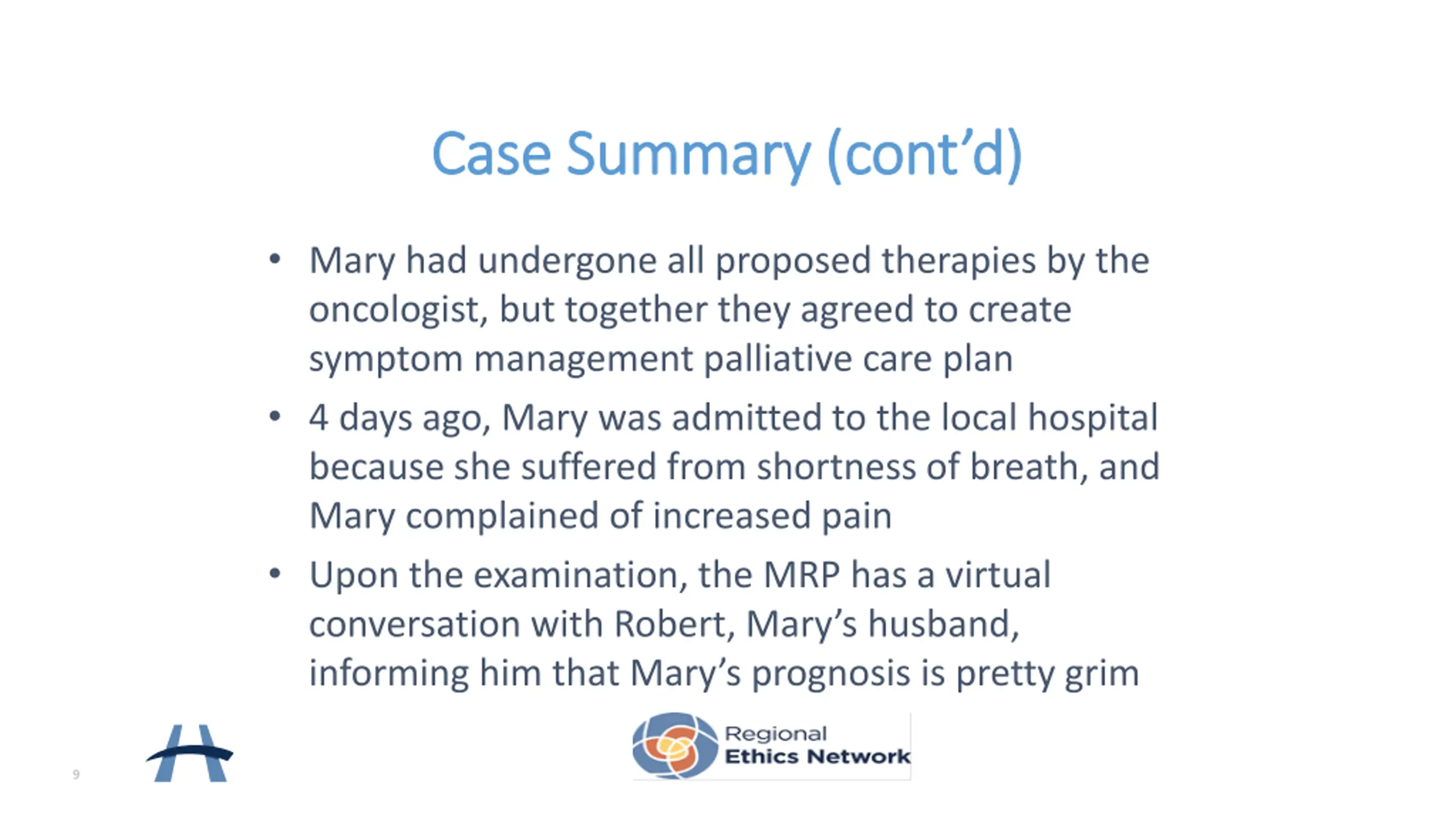 Case Summary (cont'd)

• Mary had undergone all proposed therapies by the oncologist, but together they agreed to create symptom management palliative care plan

• 4 days ago, Mary was admitted to the local hospital because she suffered from shortness of breath, and Mary complained of increased pain

• Upon the examination, the MRP has a virtual conversation with Robert, Mary's husband, informing him that Mary's prognosis is pretty grim

9

Regional Ethics Network